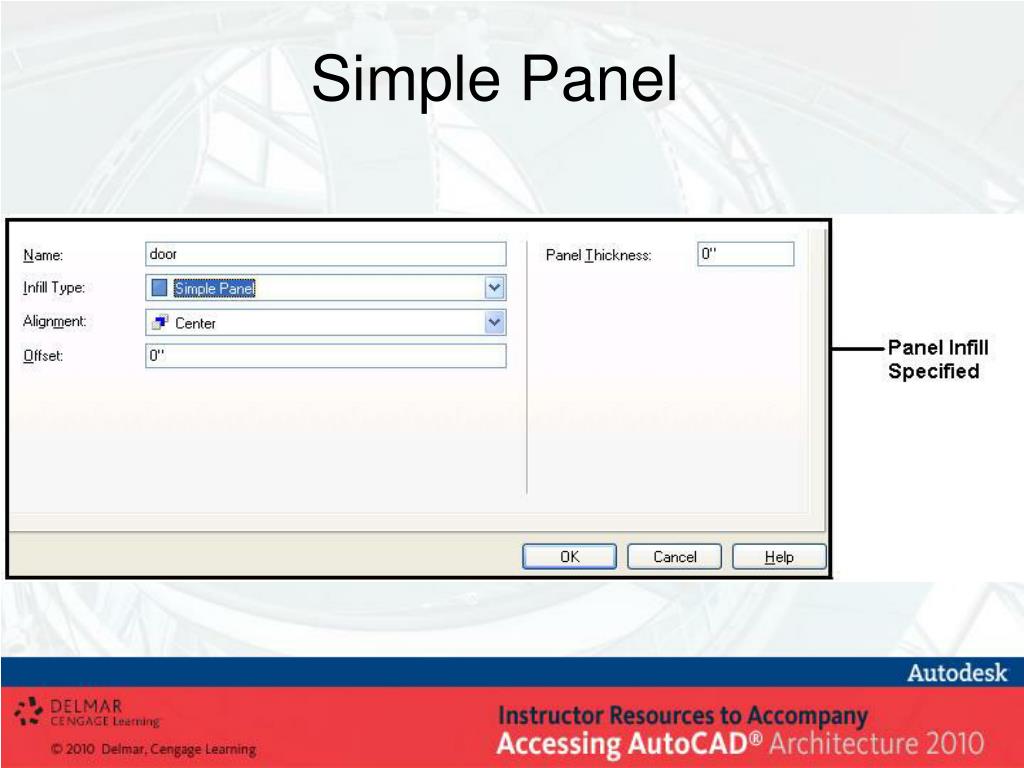 Simple Panel

Name: door

Infill Type: Simple Panel

Alignment: Center

Offset: 0"

Panel Thickness: 0"

OK Cancel Help

Panel Infill Specified

Autodesk

DELMAR CENGAGE Learning

© 2010 Delmar, Cengage Learning

Instructor Resources to Accompany
Accessing AutoCAD® Architecture 2010